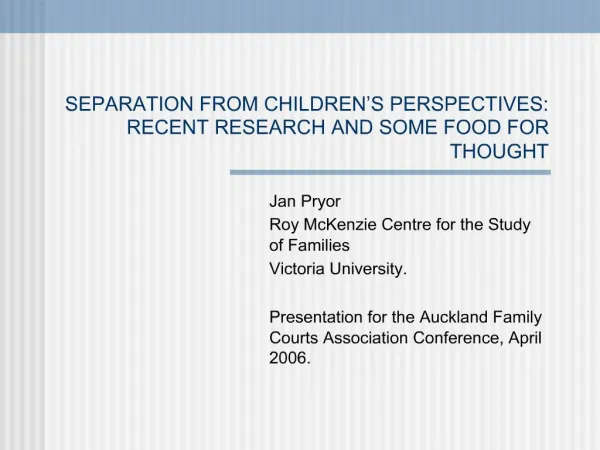 SEPARATION FROM CHILDREN'S PERSPECTIVES: RECENT RESEARCH AND SOME FOOD FOR THOUGHT

Jan Pryor

Roy McKenzie Centre for the Study of Families

Victoria University.

Presentation for the Auckland Family Courts Association Conference, April 2006.